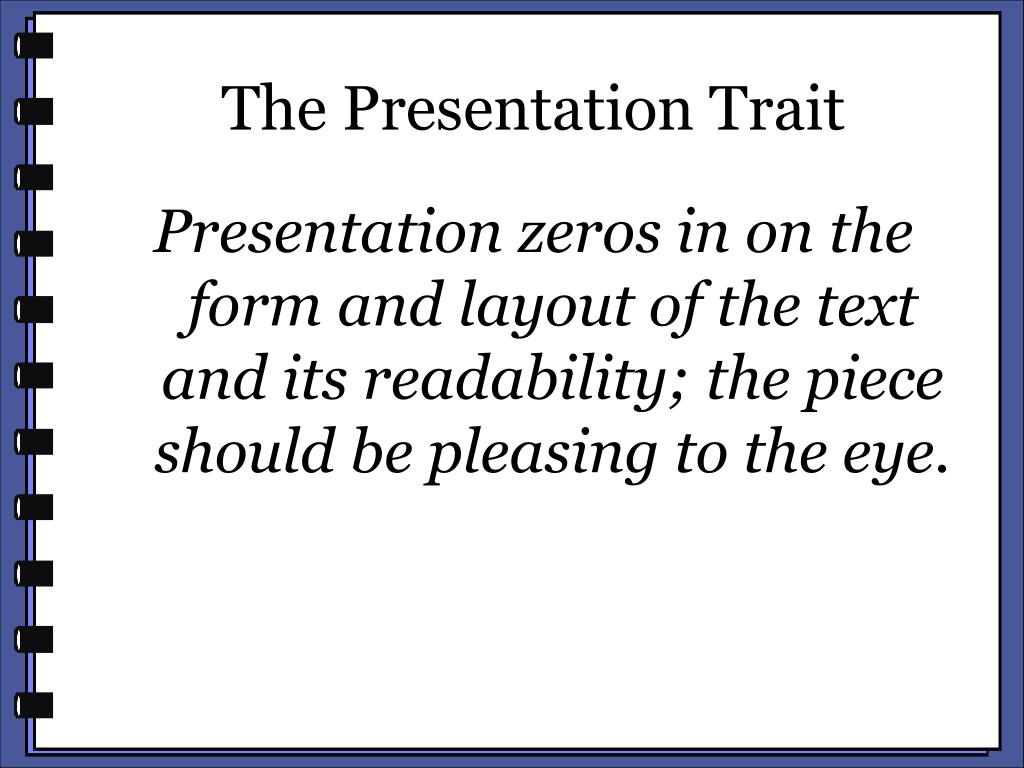 The Presentation Trait

Presentation zeros in on the form and layout of the text and its readability; the piece should be pleasing to the eye.